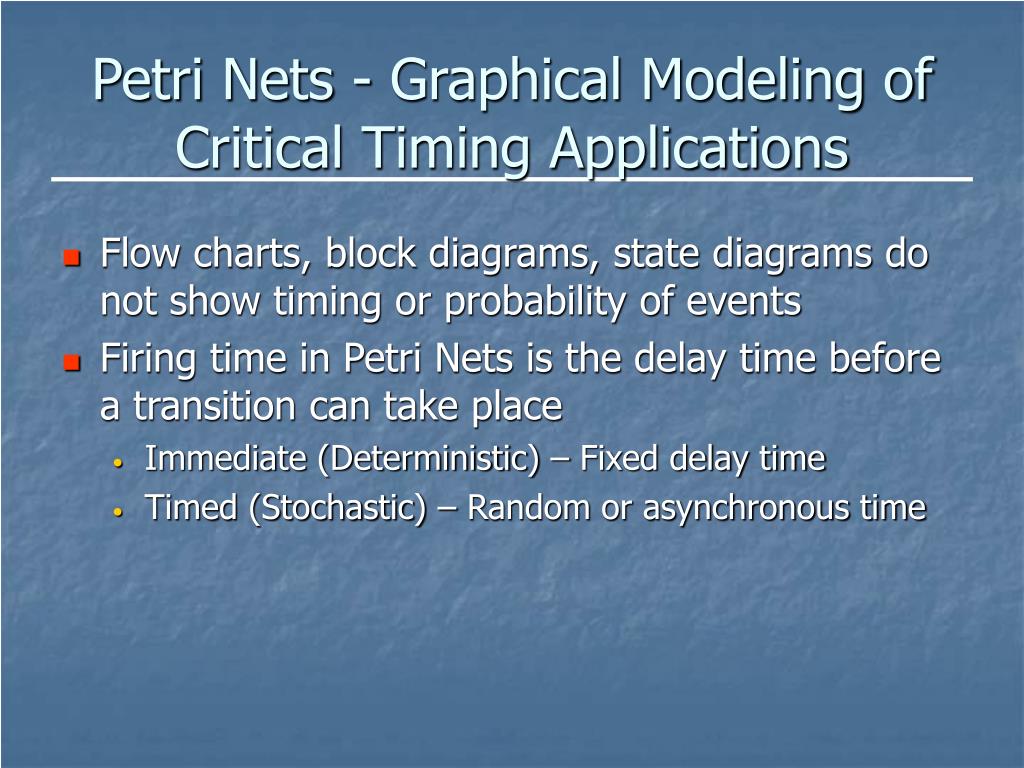 Petri Nets - Graphical Modeling of Critical Timing Applications

- Flow charts, block diagrams, state diagrams do not show timing or probability of events
- Firing time in Petri Nets is the delay time before a transition can take place
  - Immediate (Deterministic) – Fixed delay time
  - Timed (Stochastic) – Random or asynchronous time